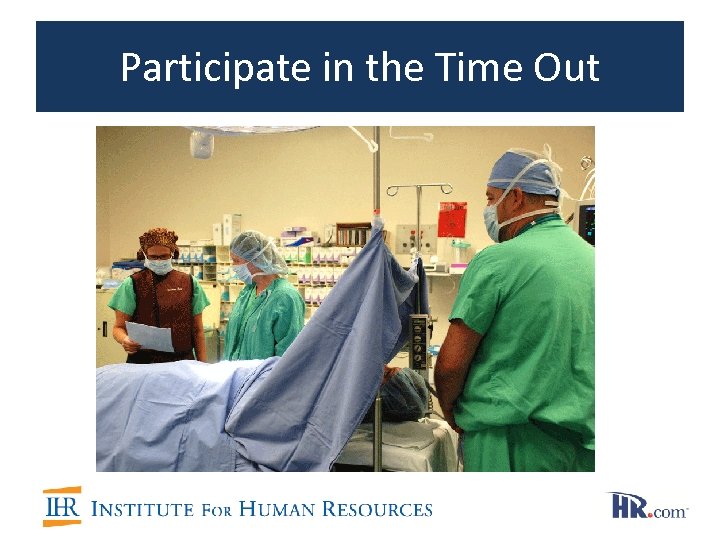 Participate in the Time Out

IHR INSTITUTE FOR HUMAN RESOURCES

HR.com